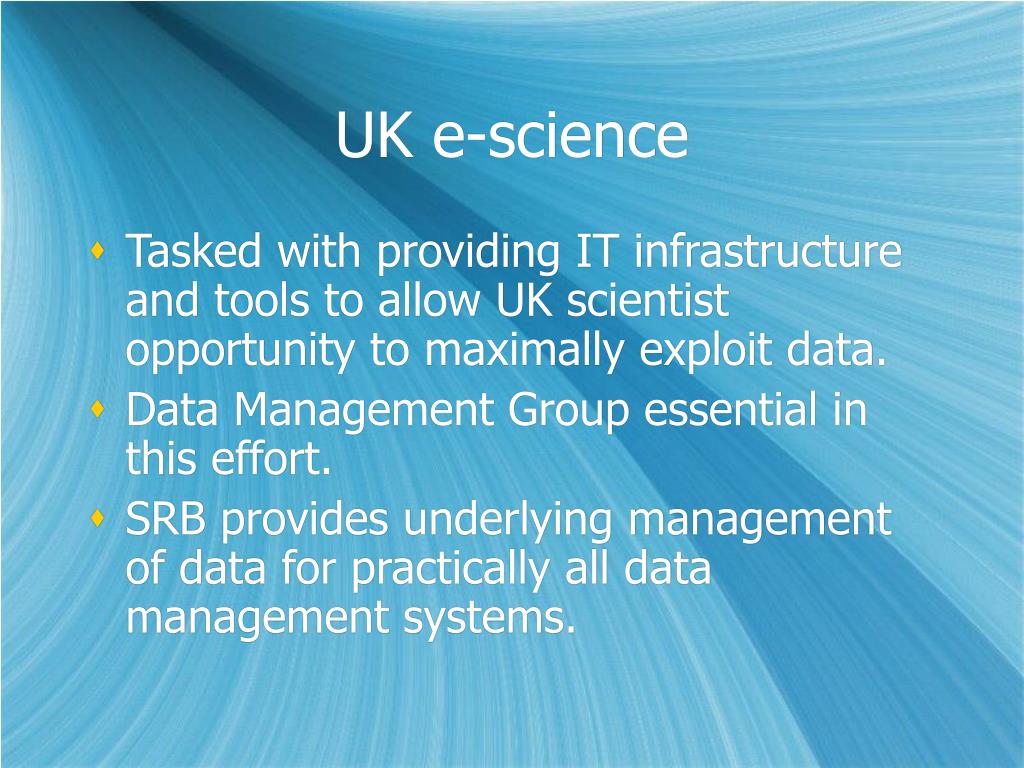 UK e-science

- Tasked with providing IT infrastructure and tools to allow UK scientist opportunity to maximally exploit data.
- Data Management Group essential in this effort.
- SRB provides underlying management of data for practically all data management systems.